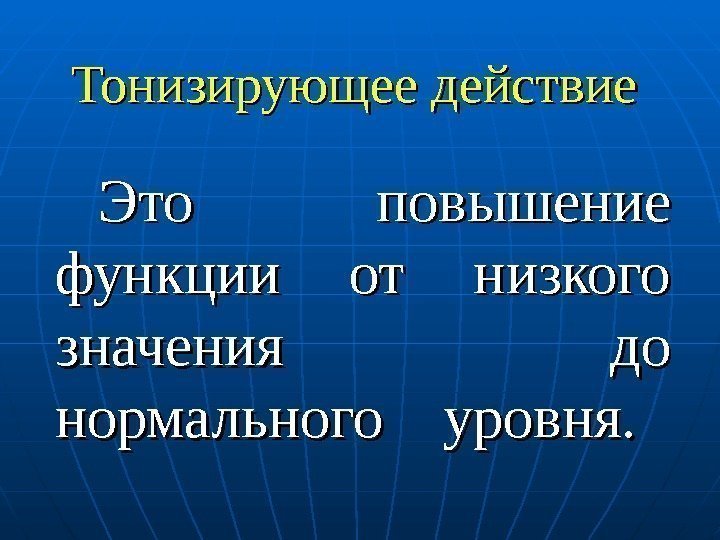 Тонизирующее действие

Это повышение функции от низкого значения до нормального уровня.